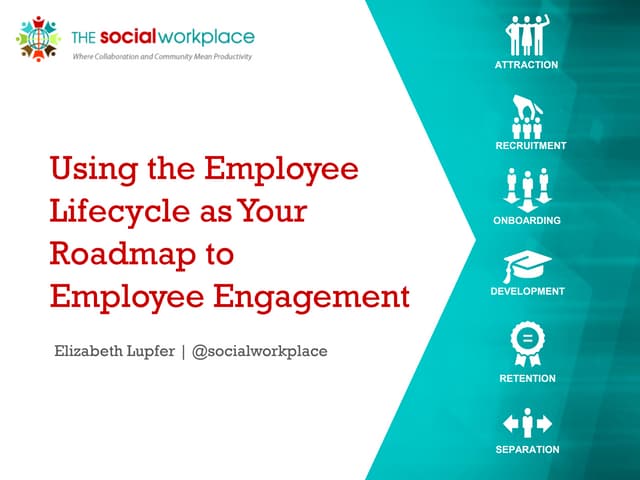 THE socialworkplace
Where Collaboration and Community Mean Productivity

Using the Employee Lifecycle as Your Roadmap to Employee Engagement

Elizabeth Lupfer | @socialworkplace

ATTRACTION

RECRUITMENT

ONBOARDING

DEVELOPMENT

RETENTION

SEPARATION